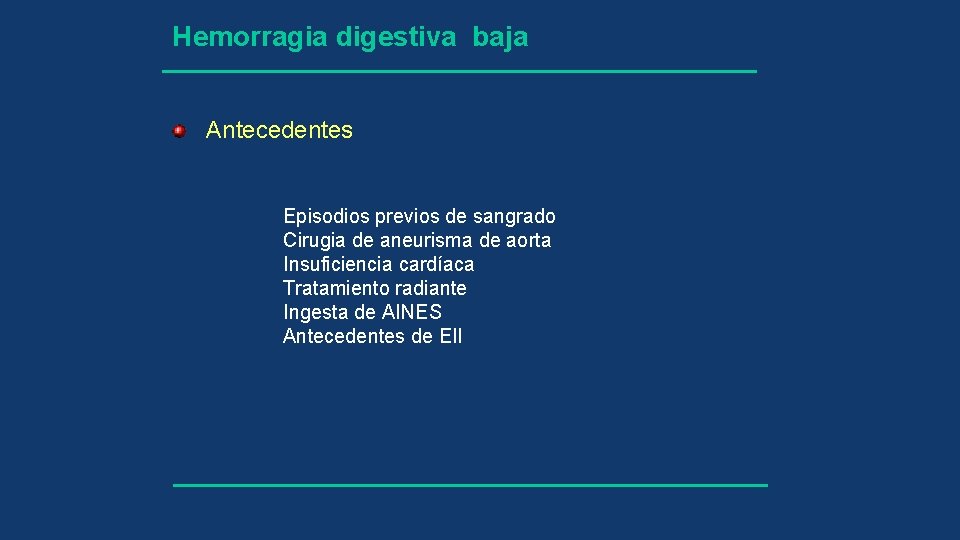 Hemorragia digestiva baja

Antecedentes

Episodios previos de sangrado
Cirugia de aneurisma de aorta
Insuficiencia cardíaca
Tratamiento radiante
Ingesta de AINES
Antecedentes de EII